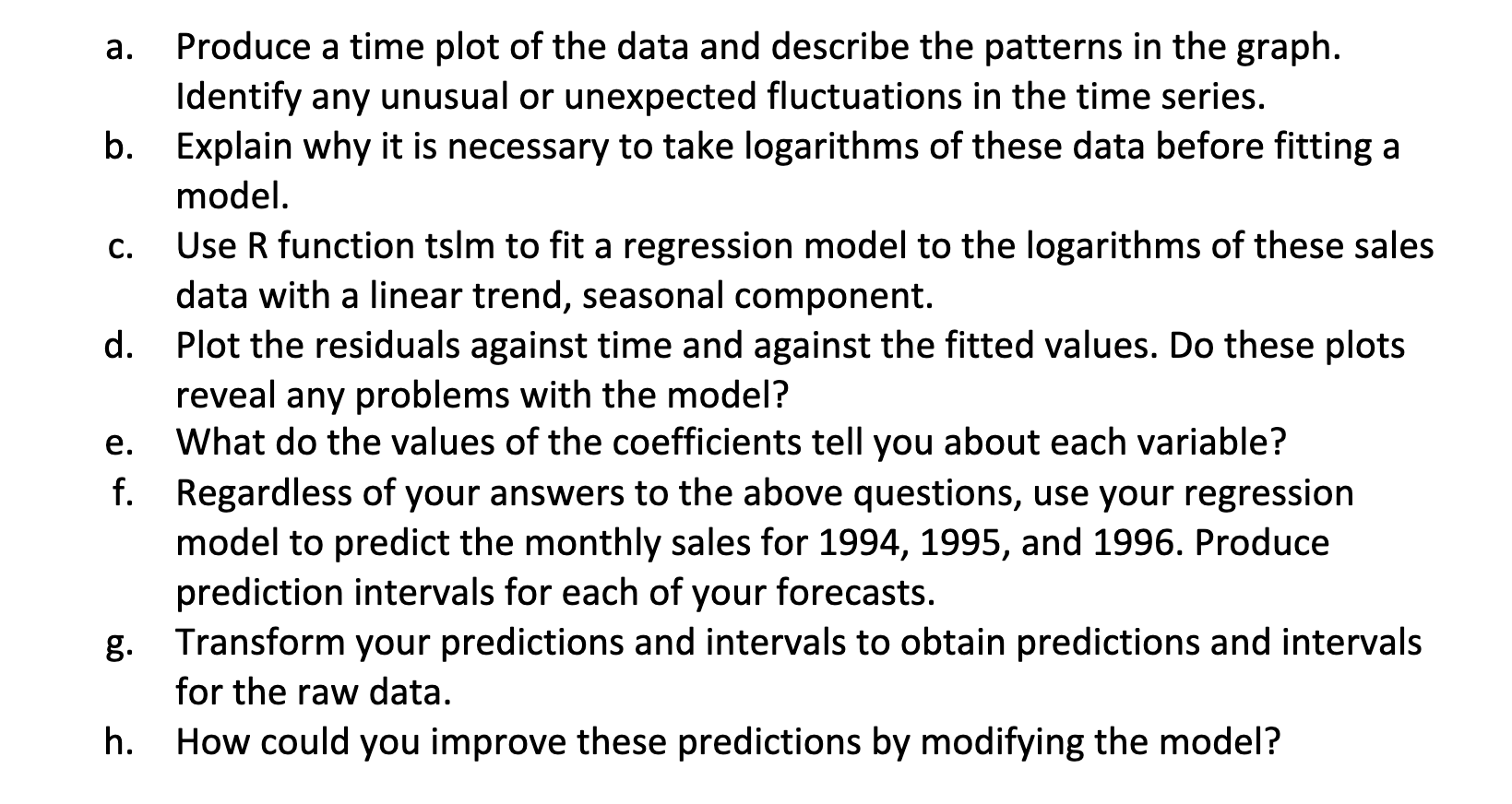 a. Produce a time plot of the data and describe the patterns in the graph. Identify any unusual or unexpected fluctuations in the time series.
b. Explain why it is necessary to take logarithms of these data before fitting a model.
c. Use R function tslm to fit a regression model to the logarithms of these sales data with a linear trend, seasonal component.
d. Plot the residuals against time and against the fitted values. Do these plots reveal any problems with the model?
e. What do the values of the coefficients tell you about each variable?
f. Regardless of your answers to the above questions, use your regression model to predict the monthly sales for 1994, 1995, and 1996. Produce prediction intervals for each of your forecasts.
g. Transform your predictions and intervals to obtain predictions and intervals for the raw data.
h. How could you improve these predictions by modifying the model?